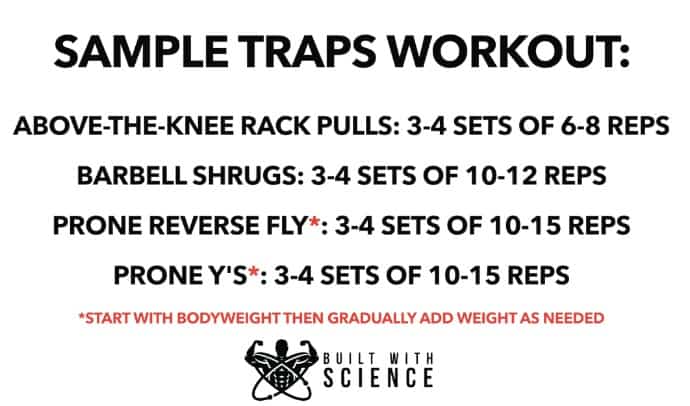 SAMPLE TRAPS WORKOUT:

ABOVE-THE-KNEE RACK PULLS: 3-4 SETS OF 6-8 REPS

BARBELL SHRUGS: 3-4 SETS OF 10-12 REPS

PRONE REVERSE FLY*: 3-4 SETS OF 10-15 REPS

PRONE Y'S*: 3-4 SETS OF 10-15 REPS

*START WITH BODYWEIGHT THEN GRADUALLY ADD WEIGHT AS NEEDED

BUILT WITH SCIENCE